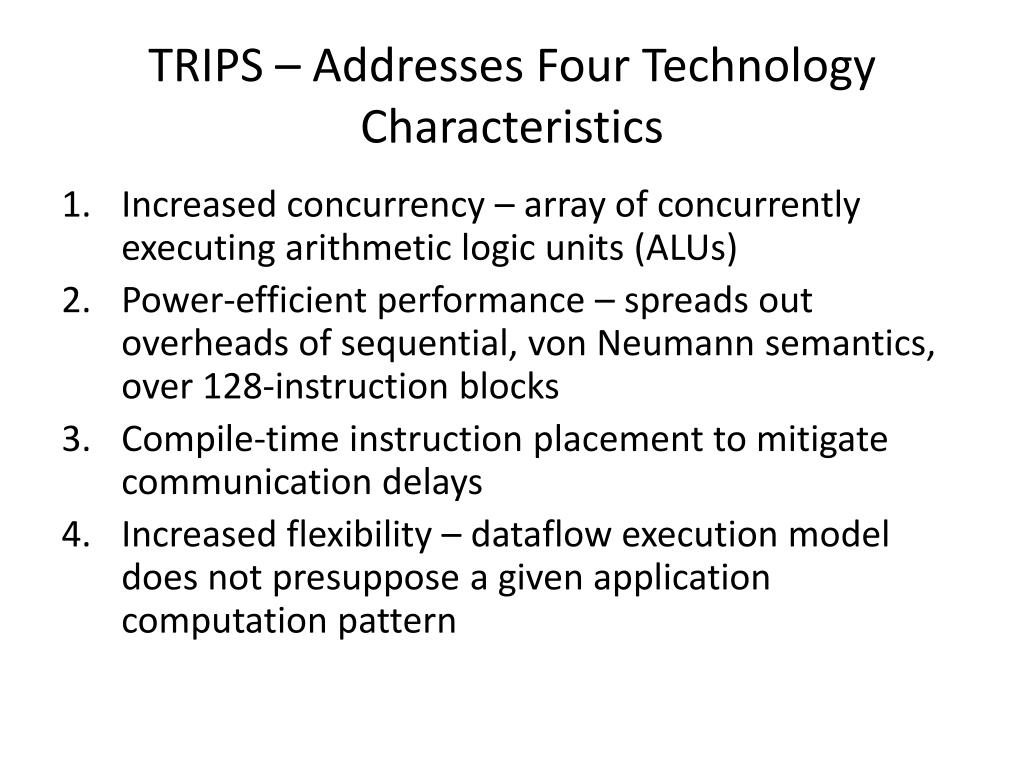 TRIPS – Addresses Four Technology Characteristics

1. Increased concurrency – array of concurrently executing arithmetic logic units (ALUs)
2. Power-efficient performance – spreads out overheads of sequential, von Neumann semantics, over 128-instruction blocks
3. Compile-time instruction placement to mitigate communication delays
4. Increased flexibility – dataflow execution model does not presuppose a given application computation pattern